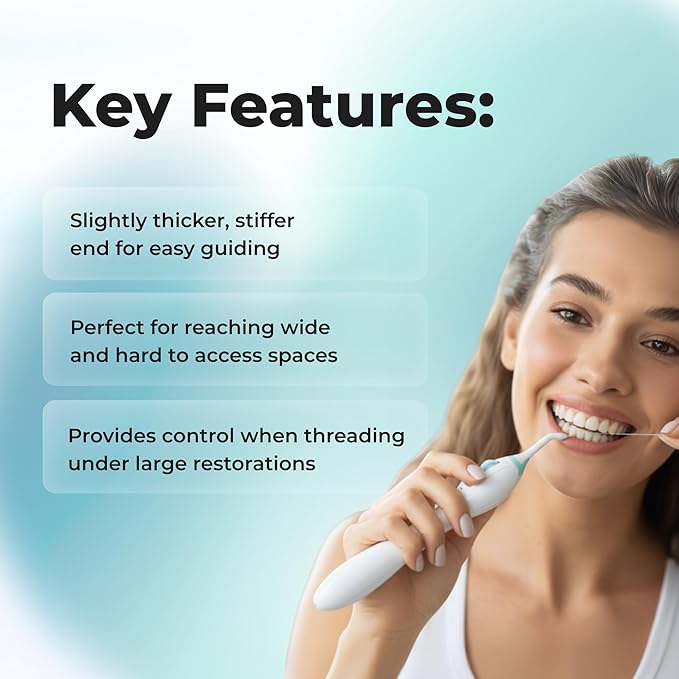 Key Features:

Slightly thicker, stiffer end for easy guiding

Perfect for reaching wide and hard to access spaces

Provides control when threading under large restorations